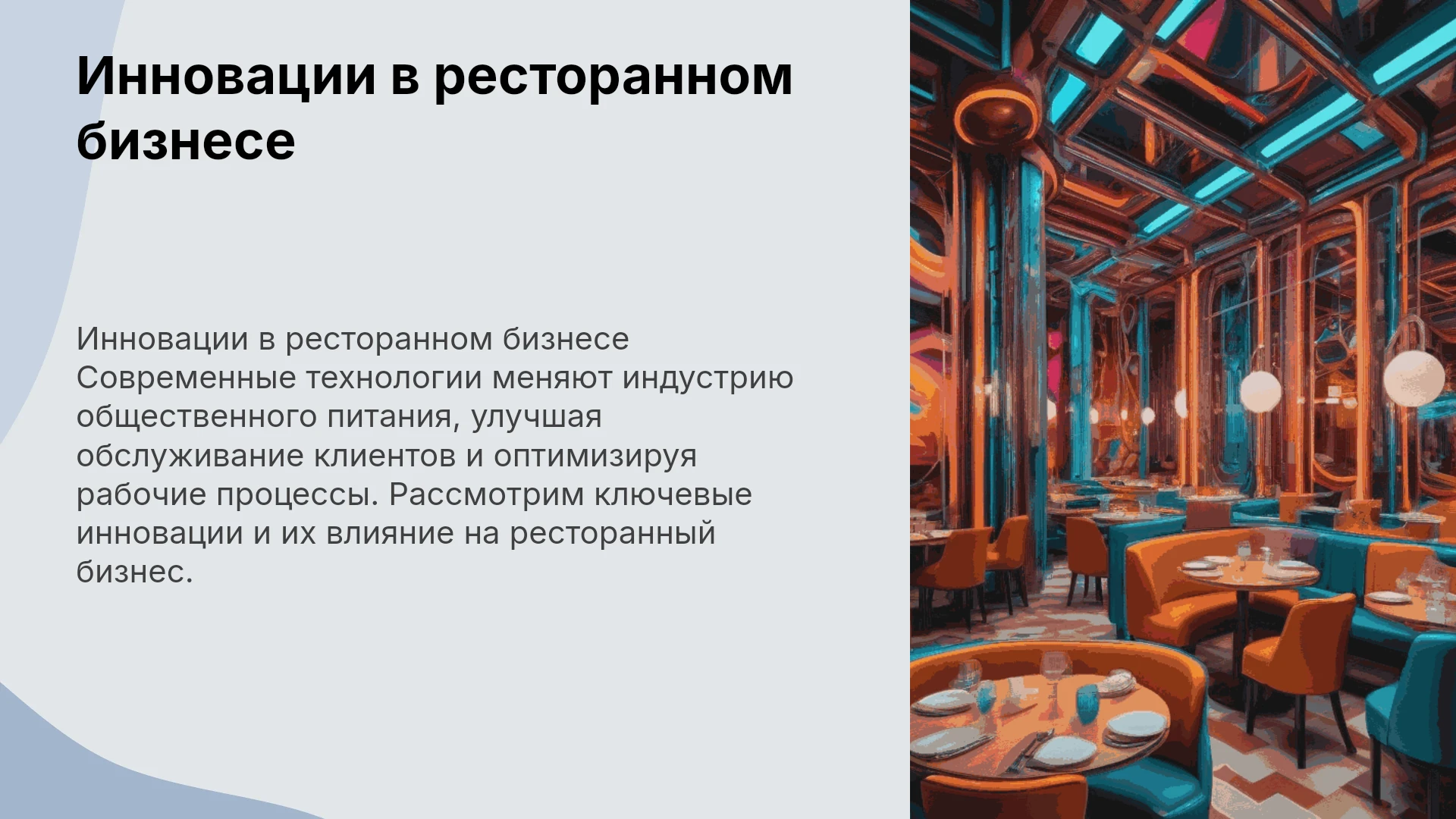 Инновации в ресторанном бизнесе

Инновации в ресторанном бизнесе Современные технологии меняют индустрию общественного питания, улучшая обслуживание клиентов и оптимизируя рабочие процессы. Рассмотрим ключевые инновации и их влияние на ресторанный бизнес.